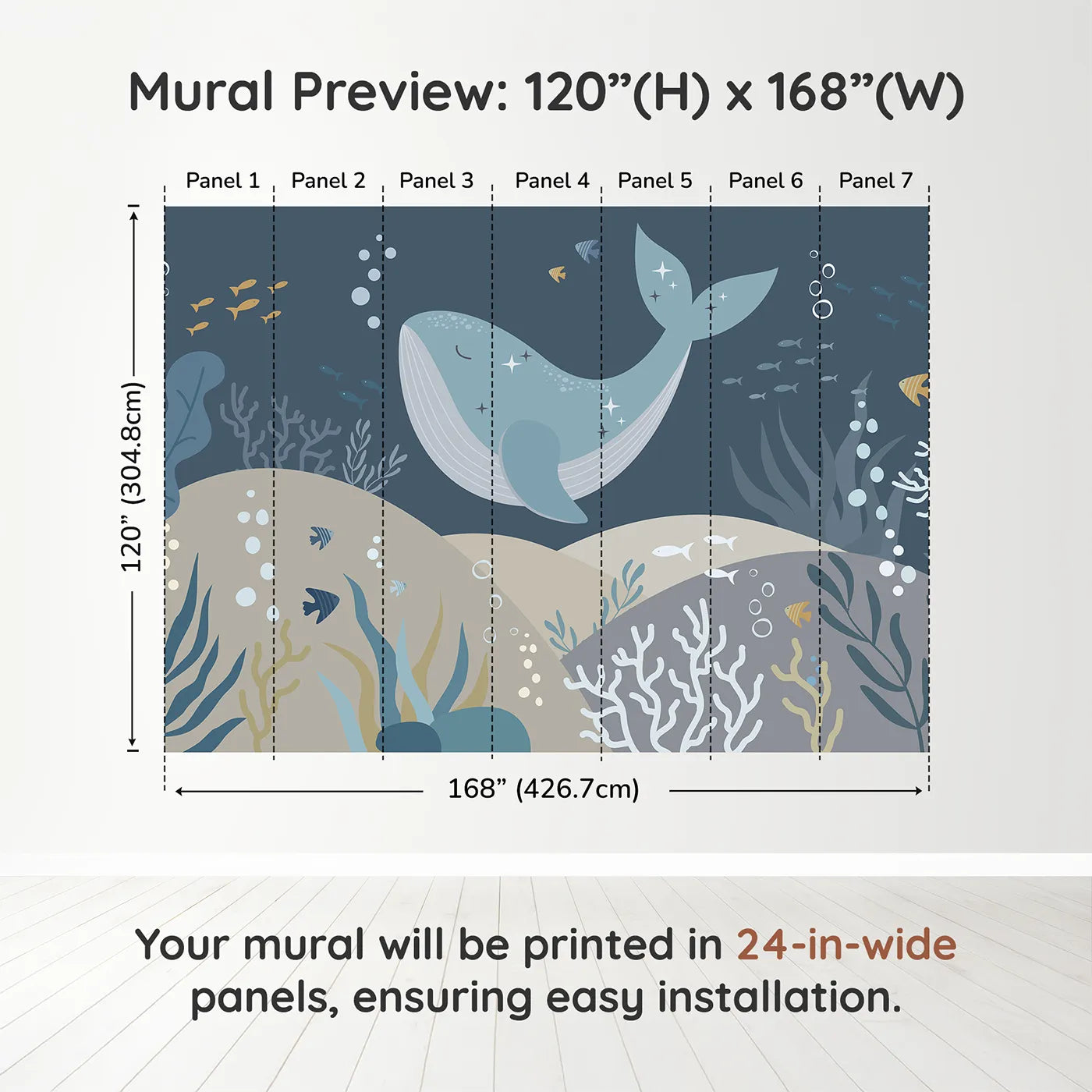 Mural Preview: 120”(H) x 168”(W)

Panel 1 Panel 2 Panel 3 Panel 4 Panel 5 Panel 6 Panel 7

120” (304.8cm)

168” (426.7cm)

Your mural will be printed in 24-in-wide panels, ensuring easy installation.